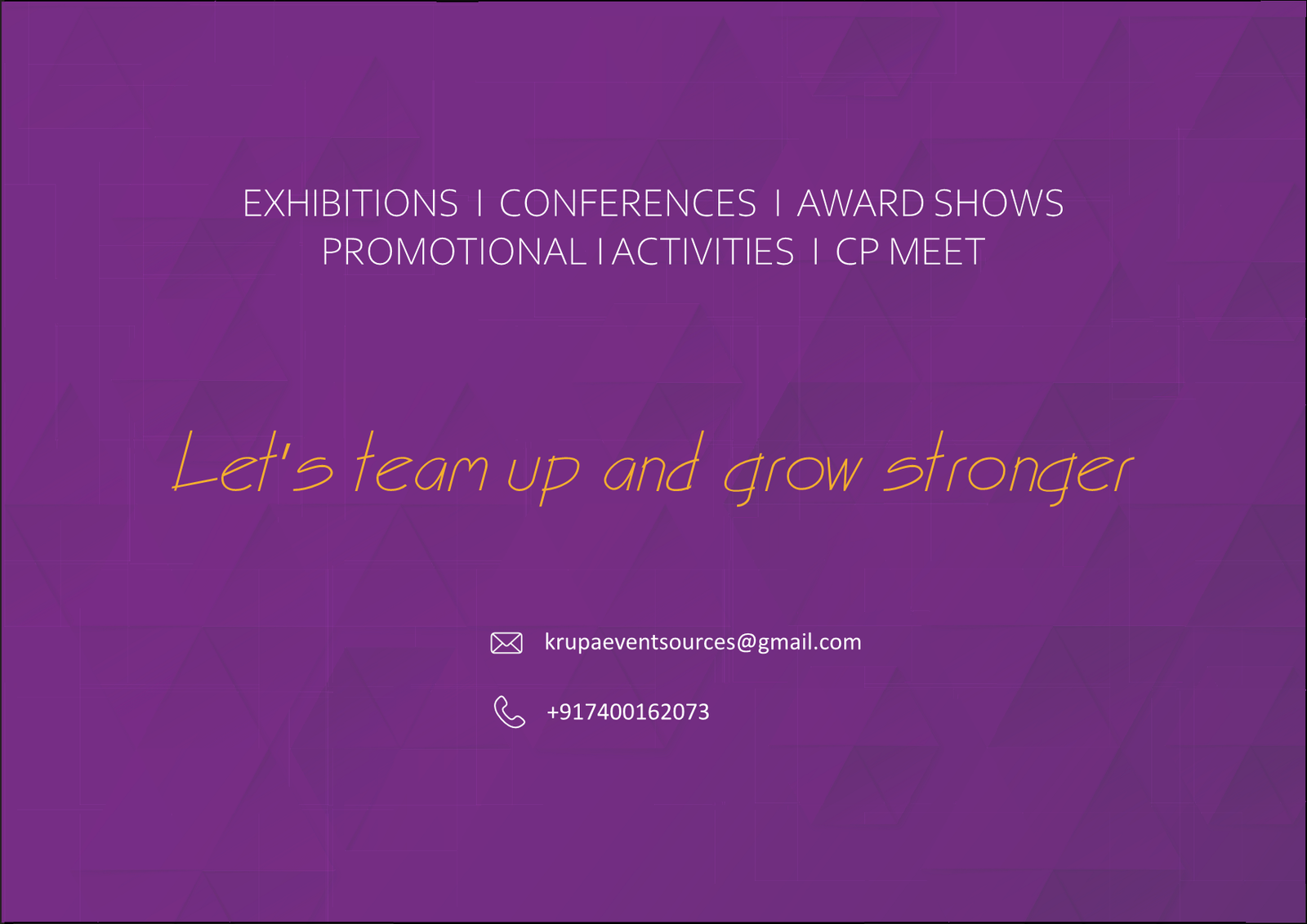 EXHIBITIONS I CONFERENCES I AWARD SHOWS
PROMOTIONAL I ACTIVITIES I CP MEET

Let's team up and grow stronger

krupaeventsources@gmail.com

+917400162073